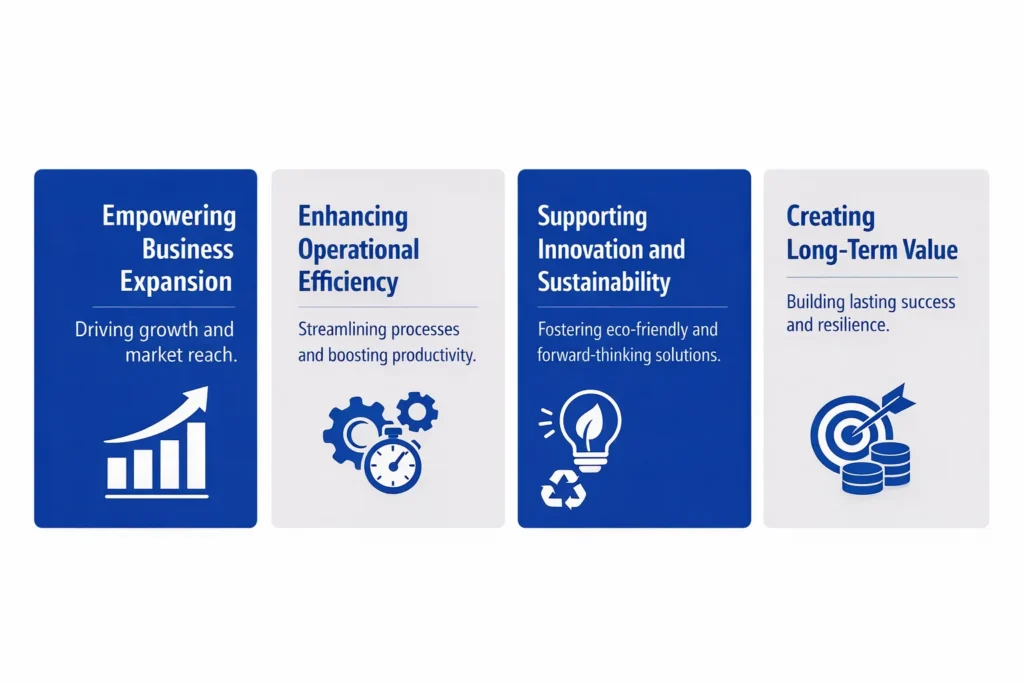 Empowering Business Expansion

Driving growth and market reach.

Enhancing Operational Efficiency

Streamlining processes and boosting productivity.

Supporting Innovation and Sustainability

Fostering eco-friendly and forward-thinking solutions.

Creating Long-Term Value

Building lasting success and resilience.